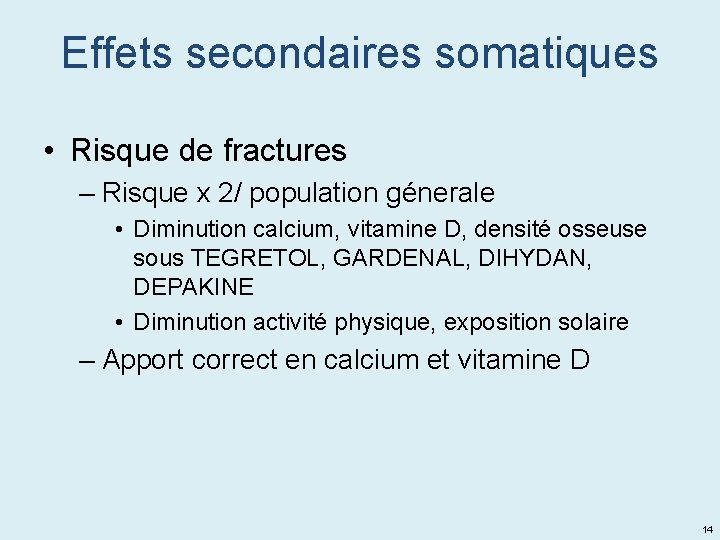 Effets secondaires somatiques

• Risque de fractures

– Risque x 2/ population génerale

• Diminution calcium, vitamine D, densité osseuse sous TEGRETOL, GARDENAL, DIHYDAN, DEPAKINE

• Diminution activité physique, exposition solaire

– Apport correct en calcium et vitamine D

14